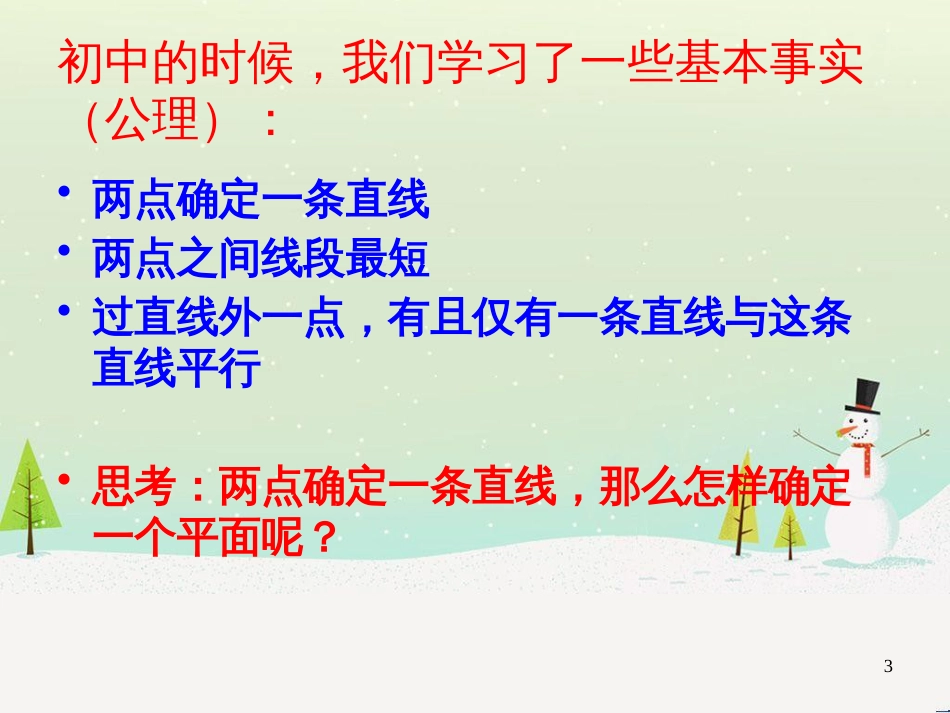 初中的时候，我们学习了一些基本事实（公理）：

• 两点确定一条直线
• 两点之间线段最短
• 过直线外一点，有且仅有一条直线与这条直线平行

• 思考：两点确定一条直线，那么怎样确定一个平面呢？

3